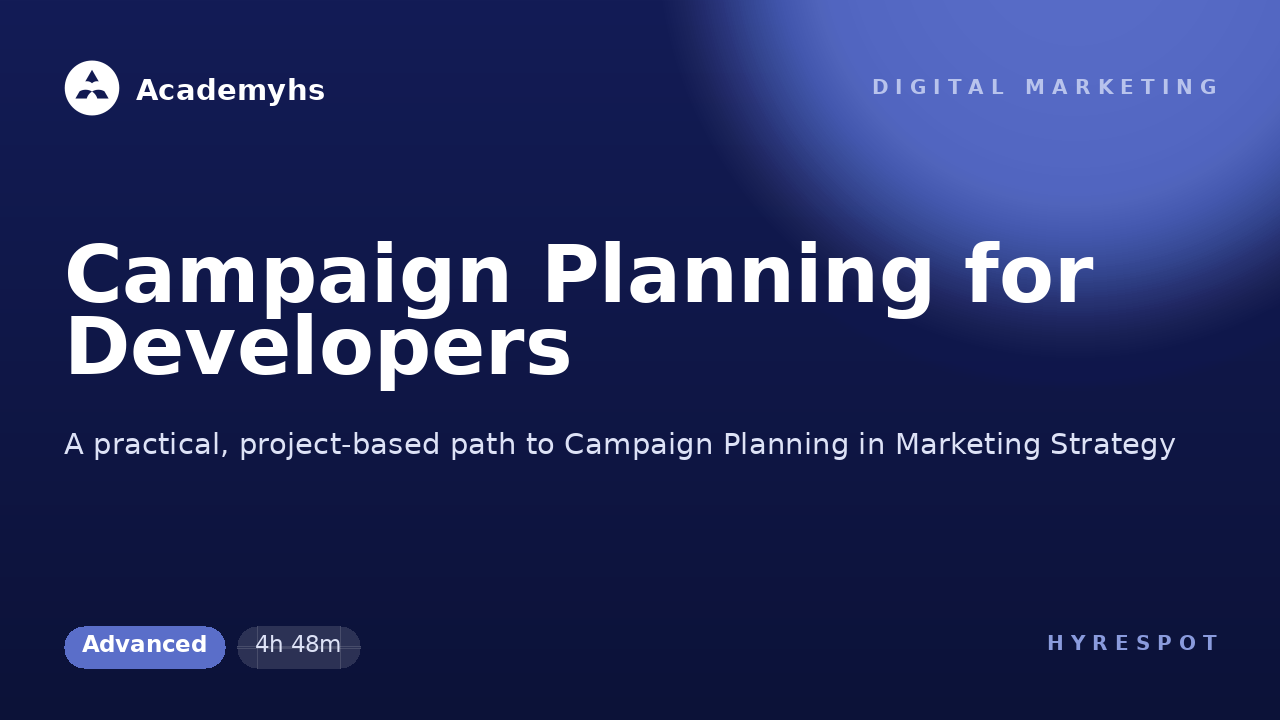 Academyhs

DIGITAL MARKETING

Campaign Planning for Developers

A practical, project-based path to Campaign Planning in Marketing Strategy

Advanced

4h 48m

HYRESPOT